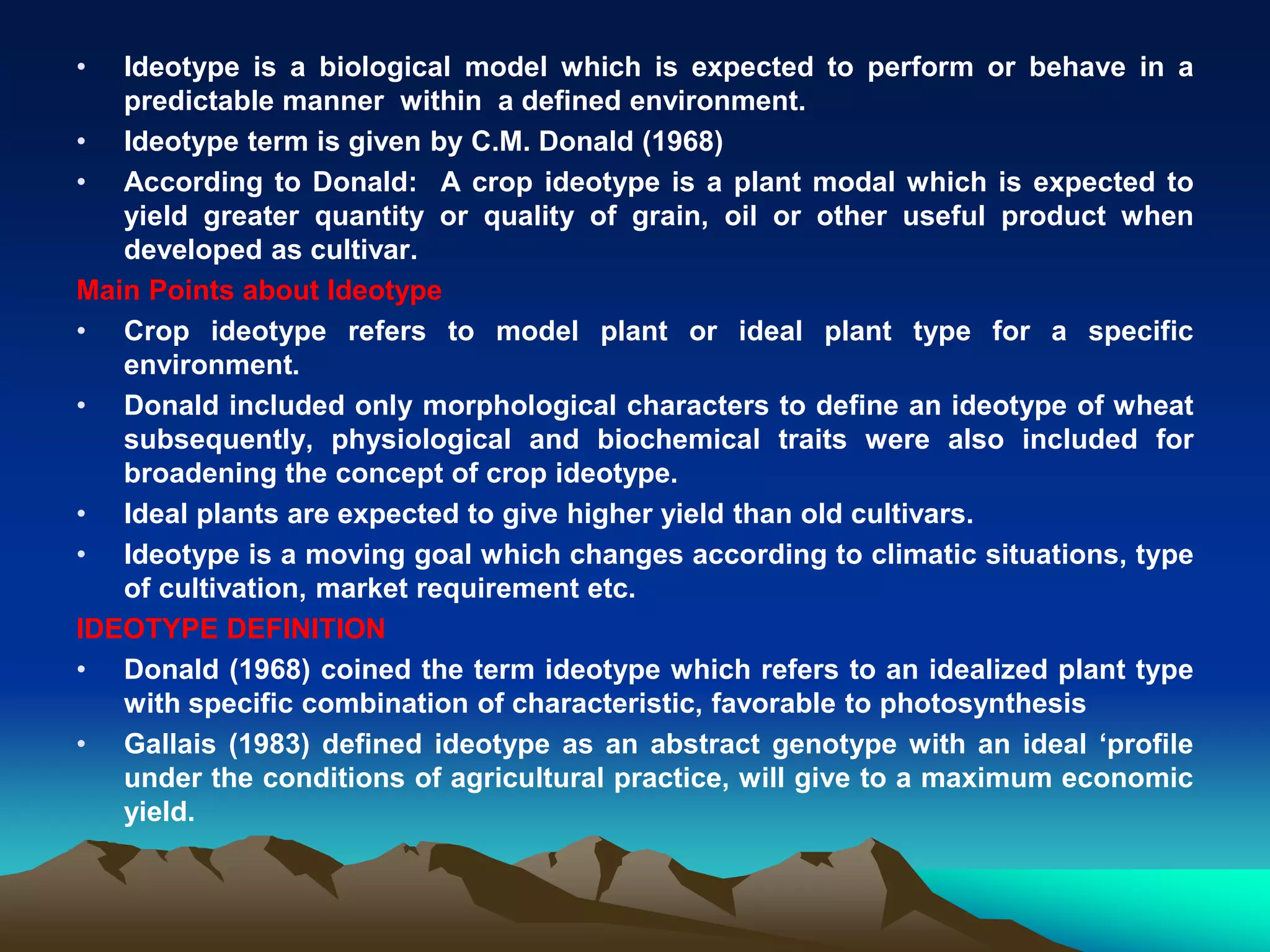 • Ideotype is a biological model which is expected to perform or behave in a predictable manner within a defined environment.
• Ideotype term is given by C.M. Donald (1968)
• According to Donald: A crop ideotype is a plant modal which is expected to yield greater quantity or quality of grain, oil or other useful product when developed as cultivar.

Main Points about Ideotype
• Crop ideotype refers to model plant or ideal plant type for a specific environment.
• Donald included only morphological characters to define an ideotype of wheat subsequently, physiological and biochemical traits were also included for broadening the concept of crop ideotype.
• Ideal plants are expected to give higher yield than old cultivars.
• Ideotype is a moving goal which changes according to climatic situations, type of cultivation, market requirement etc.

IDEOTYPE DEFINITION
• Donald (1968) coined the term ideotype which refers to an idealized plant type with specific combination of characteristic, favorable to photosynthesis
• Gallais (1983) defined ideotype as an abstract genotype with an ideal ‘profile under the conditions of agricultural practice, will give to a maximum economic yield.